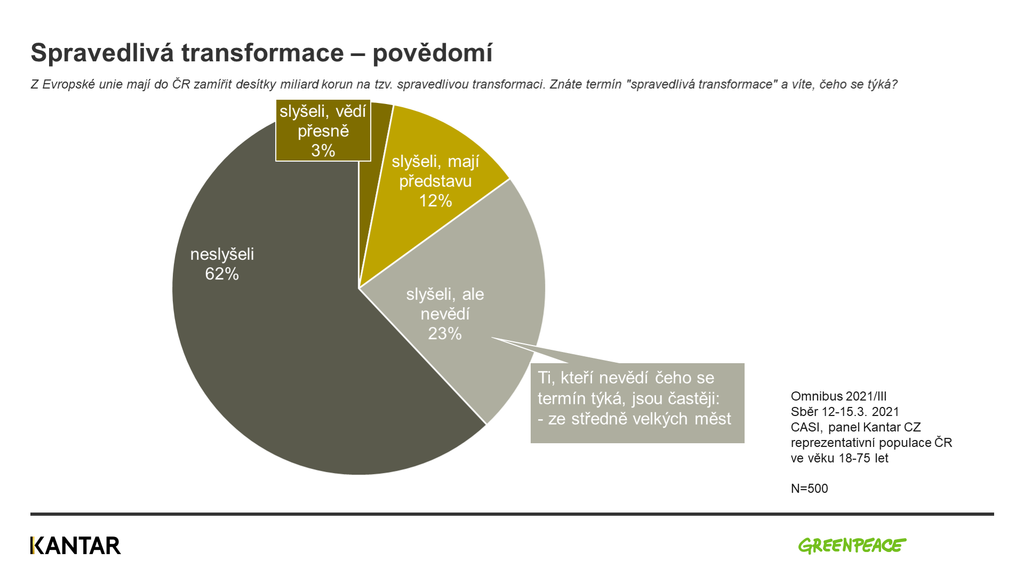 Spravedlivá transformace – povědomí

Z Evropské unie mají do ČR zamířit desítky miliard korun na tzv. spravedlivou transformaci. Znáte termín "spravedlivá transformace" a víte, čeho se týká?

slyšeli, vědí přesně 3%

slyšeli, mají představu 12%

slyšeli, ale nevědí 23%

neslyšeli 62%

Ti, kteří nevědí čeho se termín týká, jsou častěji:
- ze středně velkých měst

Omnibus 2021/III
Sběr 12-15.3. 2021
CASI, panel Kantar CZ
reprezentativní populace ČR ve věku 18-75 let

N=500

KANTAR

GREENPEACE